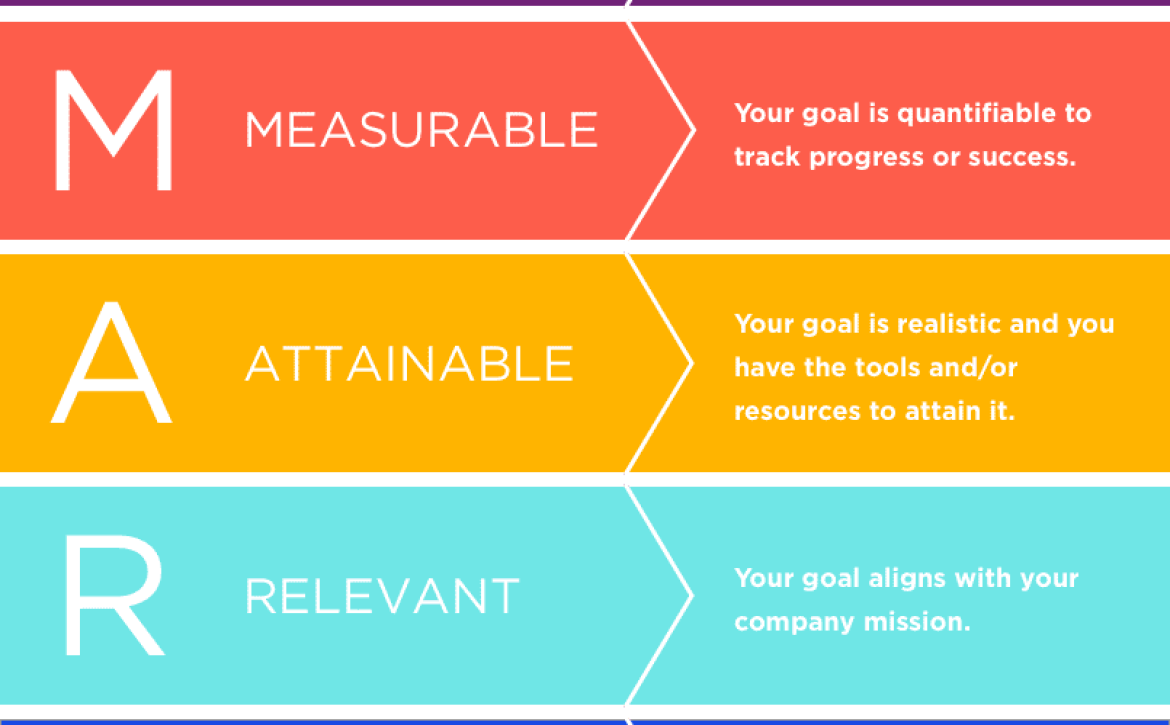 M

MEASURABLE

Your goal is quantifiable to track progress or success.

A

ATTAINABLE

Your goal is realistic and you have the tools and/or resources to attain it.

R

RELEVANT

Your goal aligns with your company mission.